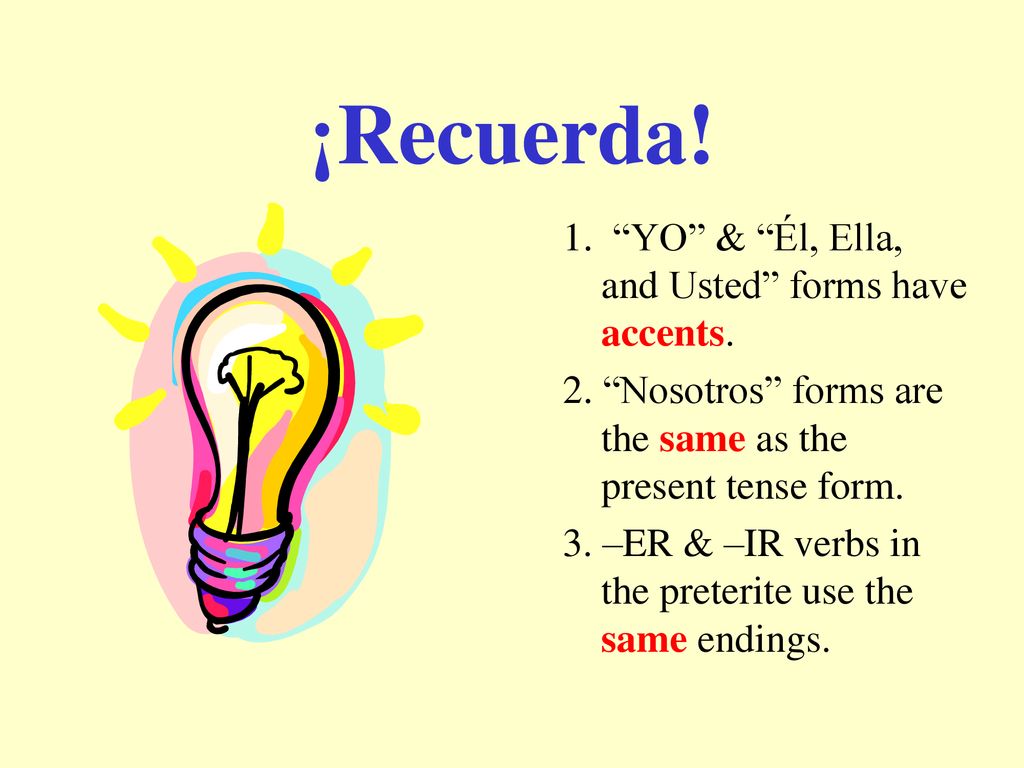 ¡Recuerda!

1. “YO” & “Él, Ella, and Usted” forms have accents.

2. “Nosotros” forms are the same as the present tense form.

3. –ER & –IR verbs in the preterite use the same endings.